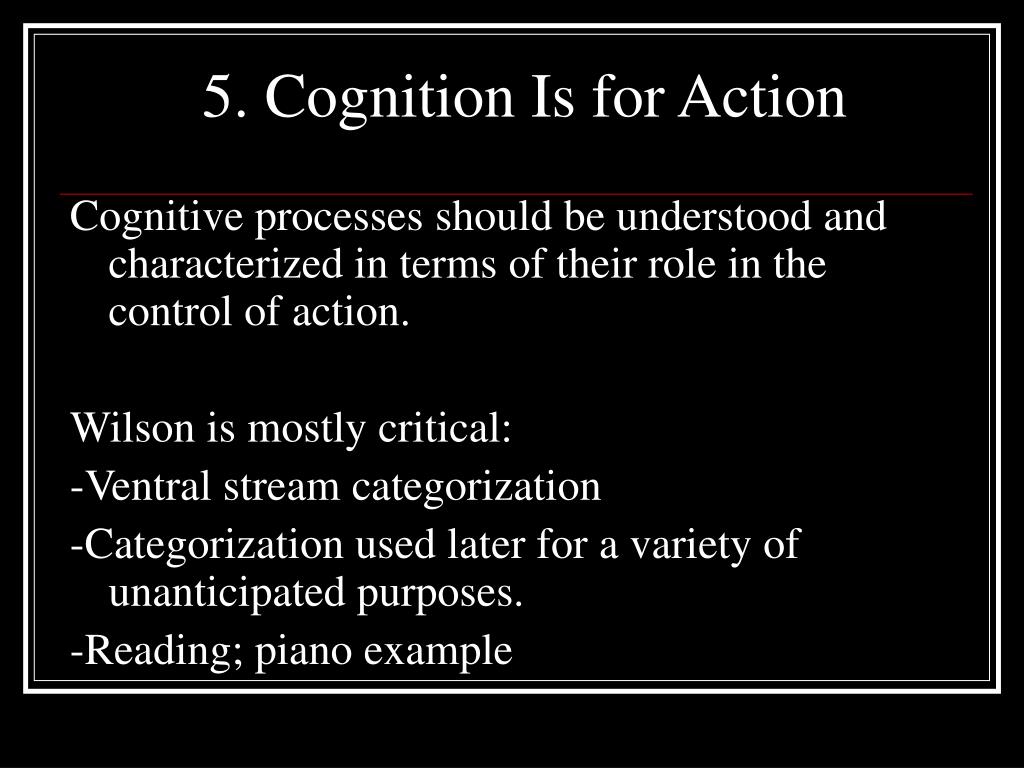 5. Cognition Is for Action

Cognitive processes should be understood and characterized in terms of their role in the control of action.

Wilson is mostly critical:

-Ventral stream categorization

-Categorization used later for a variety of unanticipated purposes.

-Reading; piano example